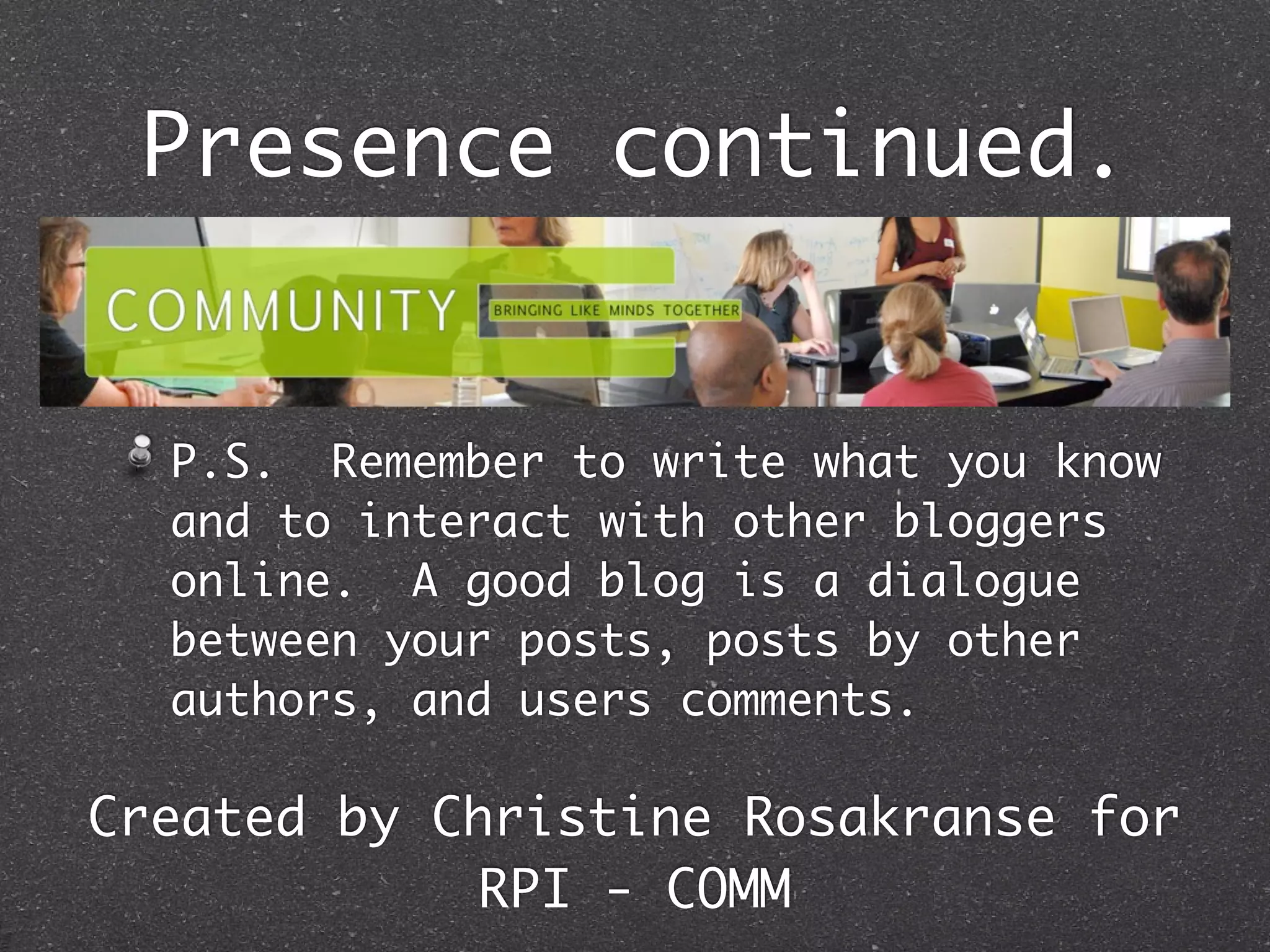 Presence continued.

COMMUNITY

BRINGING LIKE MINDS TOGETHER

P.S. Remember to write what you know and to interact with other bloggers online. A good blog is a dialogue between your posts, posts by other authors, and users comments.

Created by Christine Rosakranse for RPI - COMM